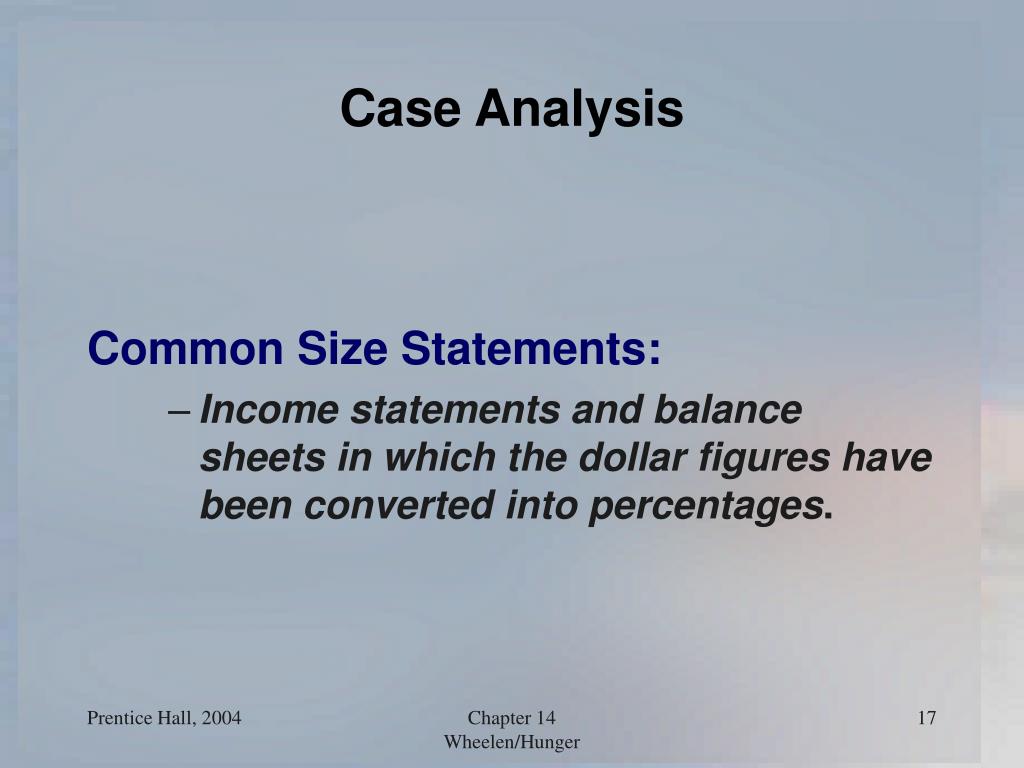 Case Analysis

Common Size Statements:

– Income statements and balance sheets in which the dollar figures have been converted into percentages.

Prentice Hall, 2004

Chapter 14
Wheelen/Hunger

17